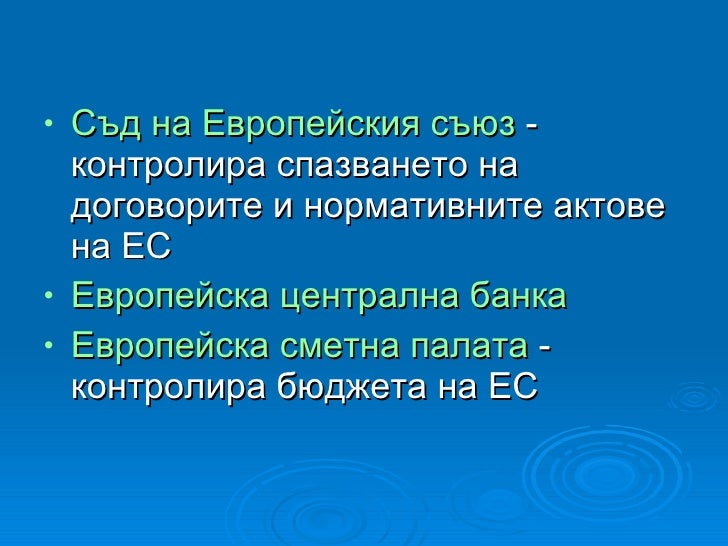 • Съд на Европейския съюз - контролира спазването на договорите и нормативните актове на ЕС
• Европейска централна банка
• Европейска сметна палата - контролира бюджета на ЕС